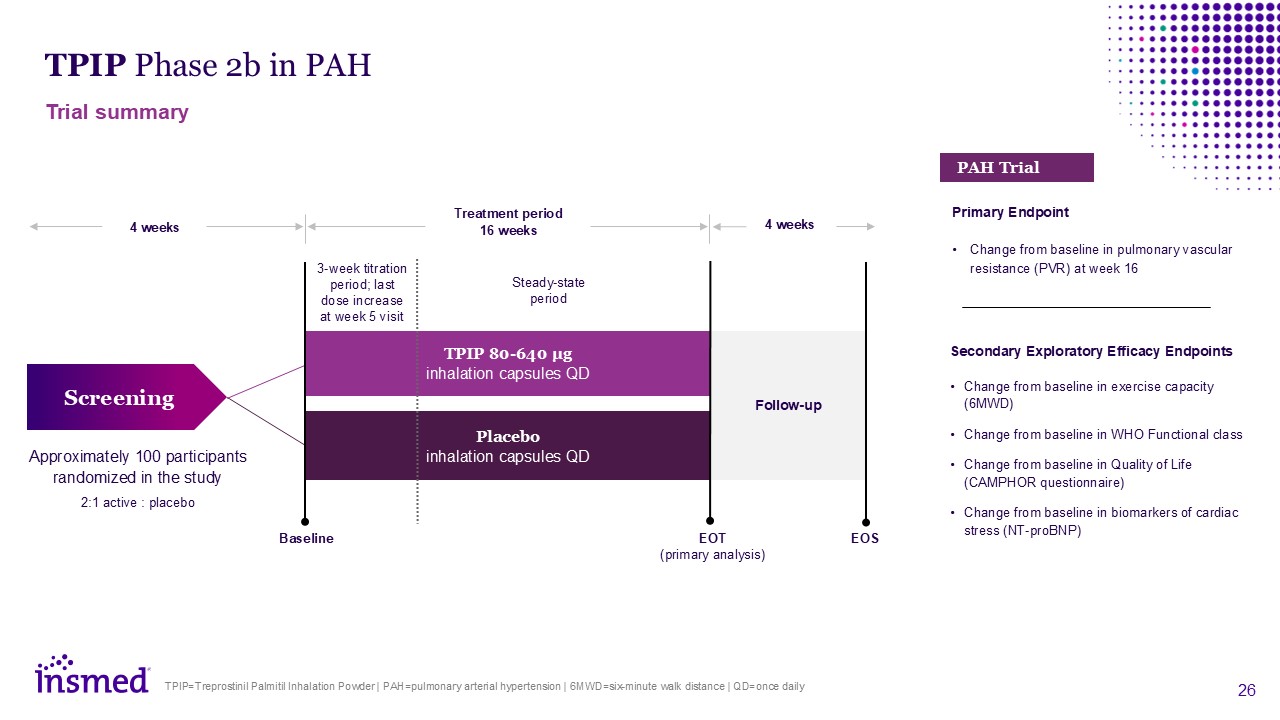 TPIP Phase 2b in PAH

Trial summary

4 weeks

Treatment period
16 weeks

4 weeks

3-week titration period; last dose increase at week 5 visit

Steady-state period

Screening

TPIP 80-640 µg
inhalation capsules QD

Placebo
inhalation capsules QD

Follow-up

Approximately 100 participants randomized in the study

2:1 active : placebo

Baseline

EOT
(primary analysis)

EOS

PAH Trial

Primary Endpoint

• Change from baseline in pulmonary vascular resistance (PVR) at week 16

Secondary Exploratory Efficacy Endpoints

• Change from baseline in exercise capacity (6MWD)

• Change from baseline in WHO Functional class

• Change from baseline in Quality of Life (CAMPHOR questionnaire)

• Change from baseline in biomarkers of cardiac stress (NT-proBNP)

insmed

TPIP=Treprostinil Palmitil Inhalation Powder | PAH=pulmonary arterial hypertension | 6MWD=six-minute walk distance | QD=once daily

26